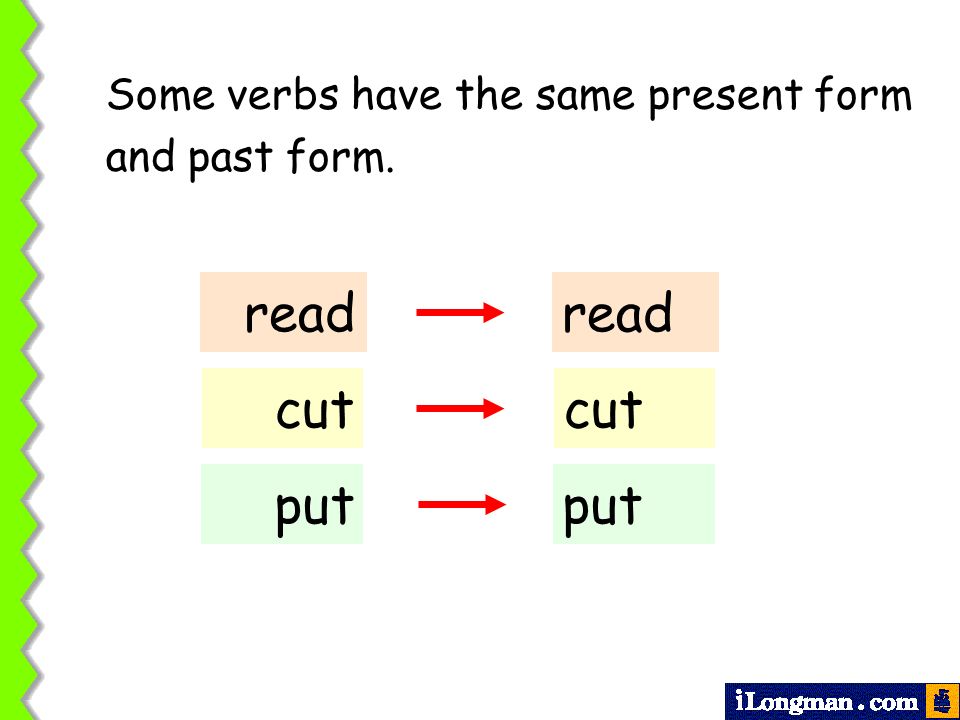 Some verbs have the same present form and past form.

read → read
cut → cut
put → put

iLongman.com